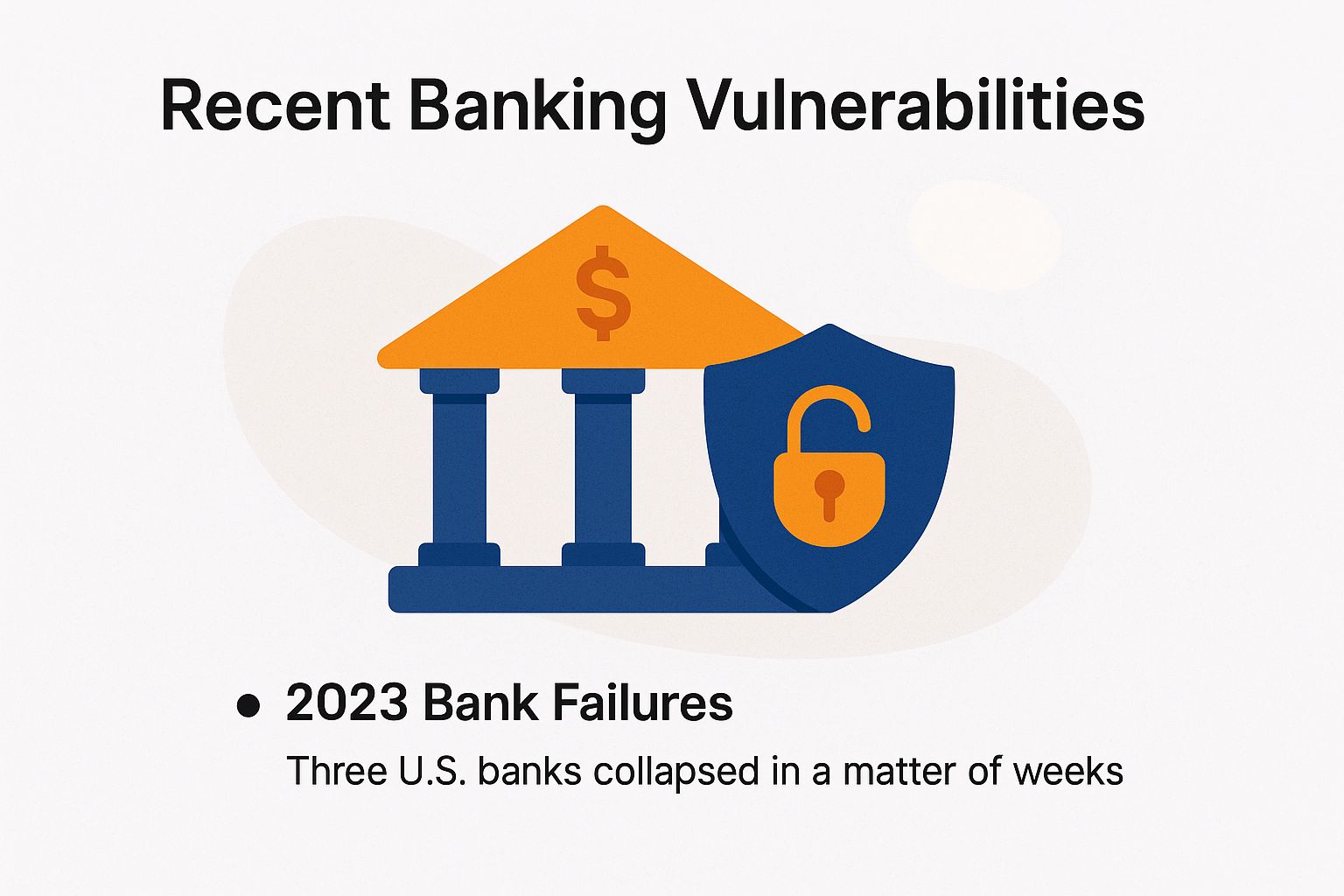 Recent Banking Vulnerabilities

$

• 2023 Bank Failures

Three U.S. banks collapsed in a matter of weeks